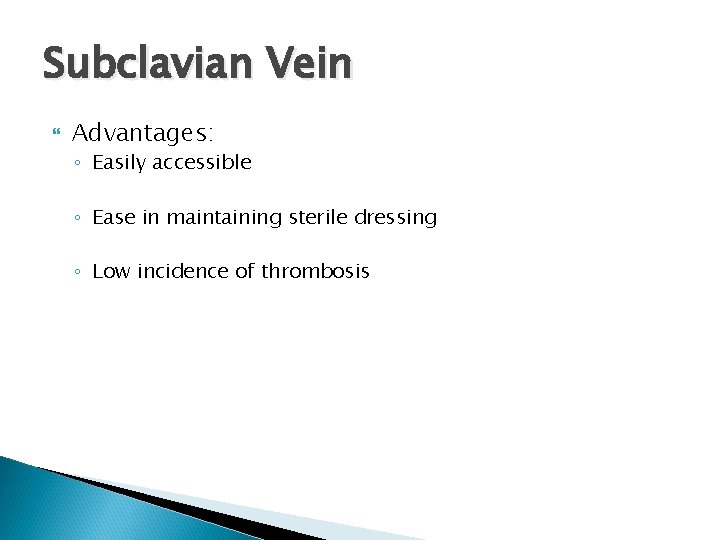 Subclavian Vein

Advantages:

Easily accessible

Ease in maintaining sterile dressing

Low incidence of thrombosis